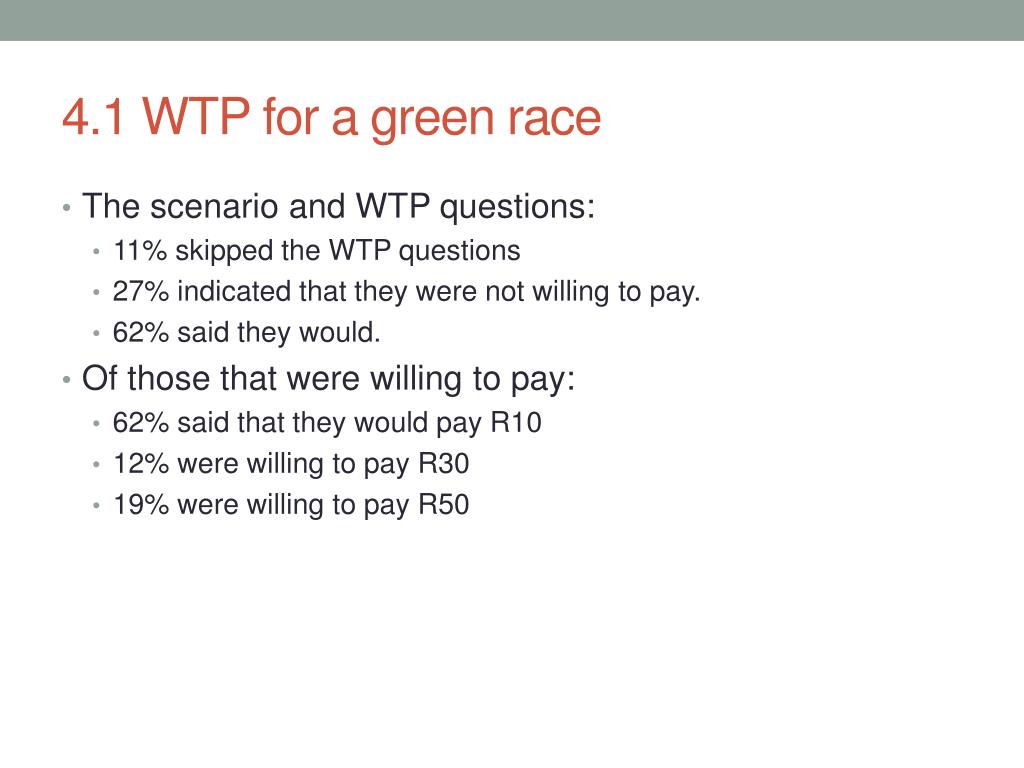 4.1 WTP for a green race

• The scenario and WTP questions:
  • 11% skipped the WTP questions
  • 27% indicated that they were not willing to pay.
  • 62% said they would.
• Of those that were willing to pay:
  • 62% said that they would pay R10
  • 12% were willing to pay R30
  • 19% were willing to pay R50